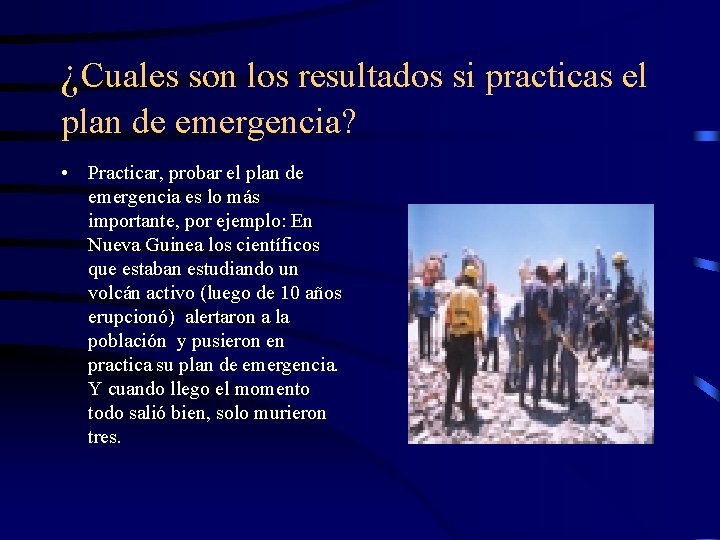 ¿Cuales son los resultados si practicas el plan de emergencia?

• Practicar, probar el plan de emergencia es lo más importante, por ejemplo: En Nueva Guinea los científicos que estaban estudiando un volcán activo (luego de 10 años erupcionó) alertaron a la población y pusieron en practica su plan de emergencia. Y cuando llego el momento todo salió bien, solo murieron tres.